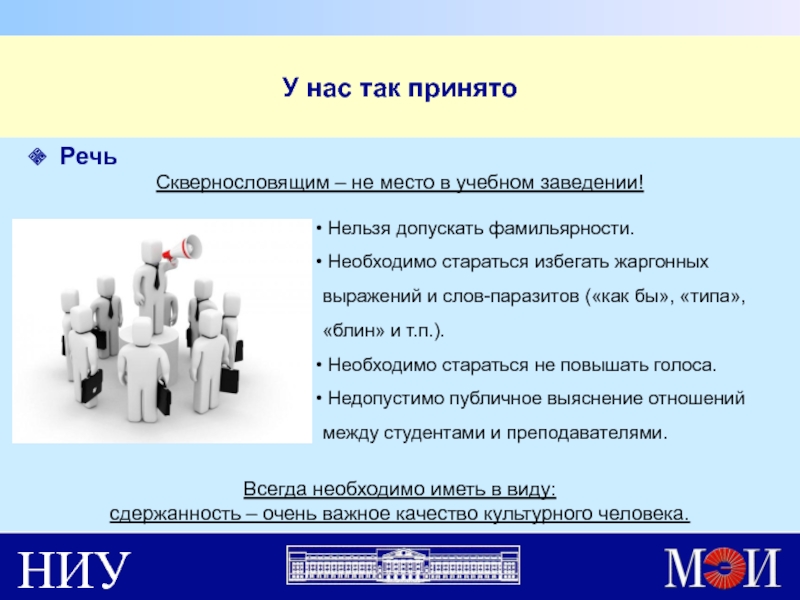 У нас так принято

Речь

Сквернословящим – не место в учебном заведении!

• Нельзя допускать фамильярности.
• Необходимо стараться избегать жаргонных выражений и слов-паразитов («как бы», «типа», «блин» и т.п.).
• Необходимо стараться не повышать голоса.
• Недопустимо публичное выяснение отношений между студентами и преподавателями.

Всегда необходимо иметь в виду:
сдержанность – очень важное качество культурного человека.

НИУ

МЭИ